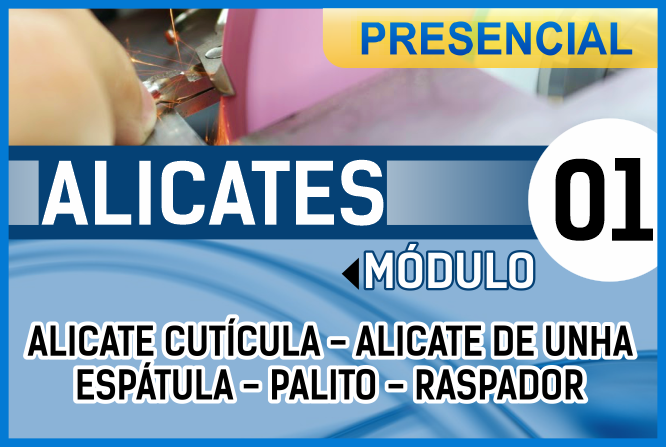 PRESENCIAL

ALICATES

01

MÓDULO

ALICATE CUTÍCULA – ALICATE DE UNHA
ESPÁTULA – PALITO – RASPADOR